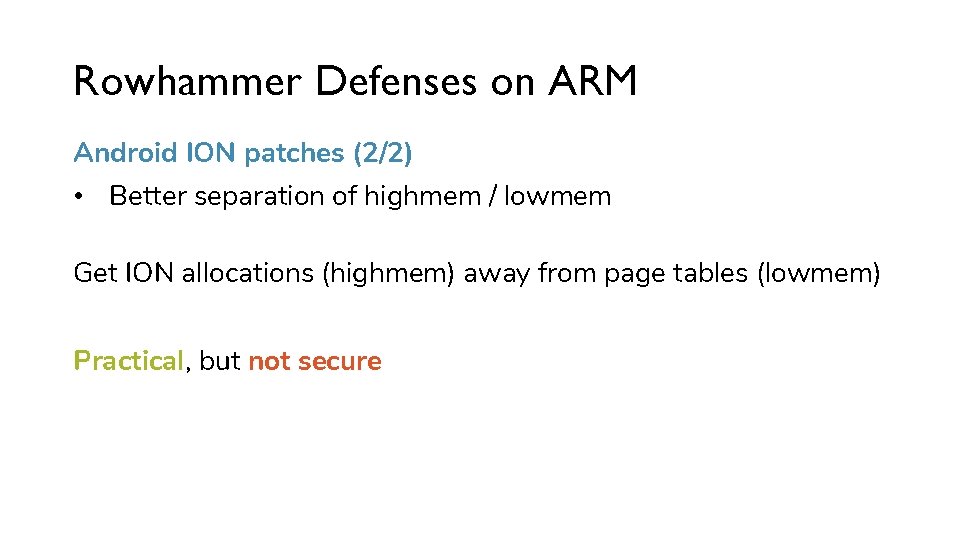 Rowhammer Defenses on ARM

Android ION patches (2/2)

• Better separation of highmem / lowmem

Get ION allocations (highmem) away from page tables (lowmem)

Practical, but not secure